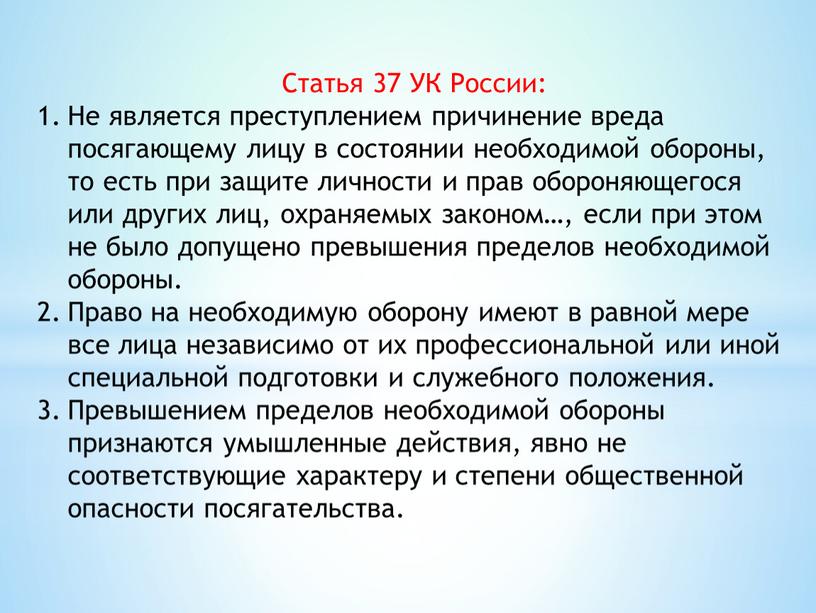 Статья 37 УК России:

1. Не является преступлением причинение вреда посягающему лицу в состоянии необходимой обороны, то есть при защите личности и прав обороняющегося или других лиц, охраняемых законом…, если при этом не было допущено превышения пределов необходимой обороны.
2. Право на необходимую оборону имеют в равной мере все лица независимо от их профессиональной или иной специальной подготовки и служебного положения.
3. Превышением пределов необходимой обороны признаются умышленные действия, явно не соответствующие характеру и степени общественной опасности посягательства.